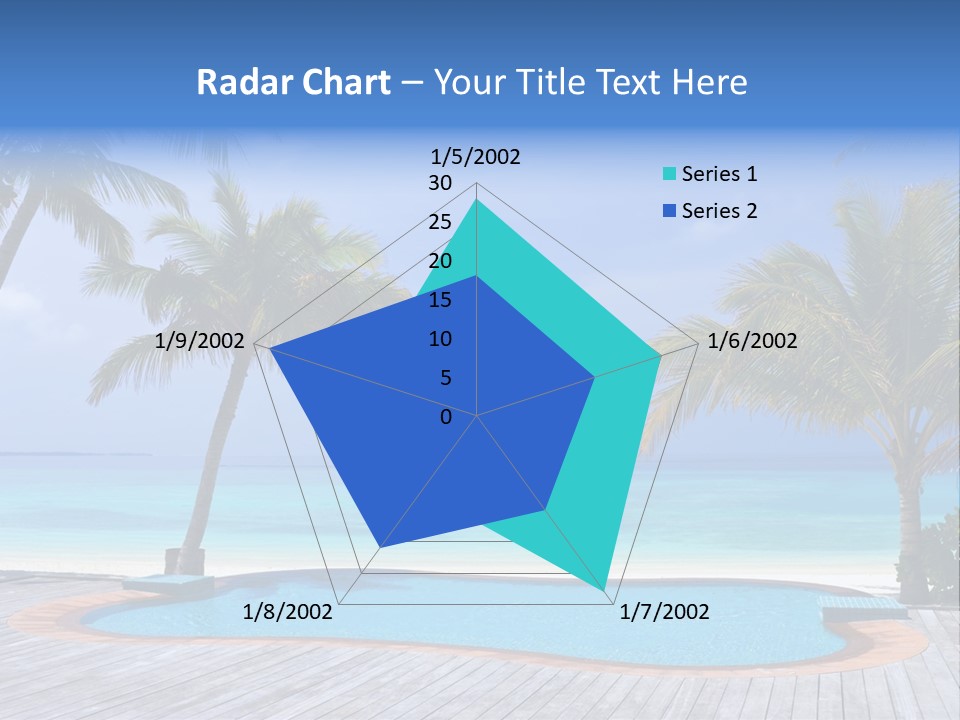 Radar Chart – Your Title Text Here

1/5/2002
30
25
20
15
10
5
0
1/6/2002
1/7/2002
1/8/2002
1/9/2002

Series 1
Series 2